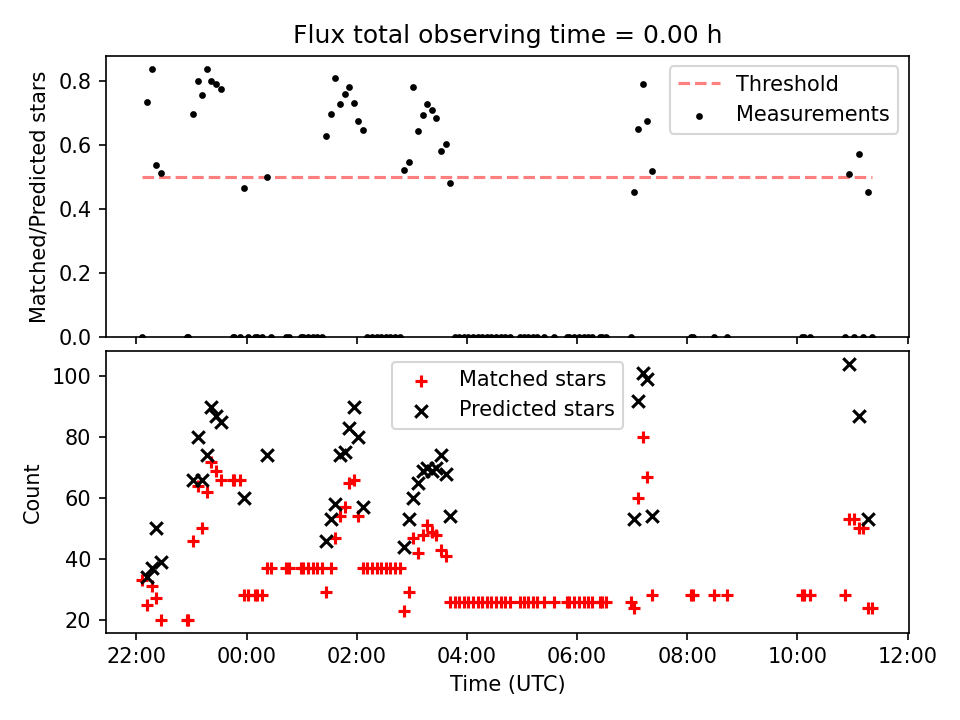 Flux total observing time = 0.00 h

Matched/Predicted stars

0.8
0.6
0.4
0.2
0.0

Threshold
Measurements

Count

100
80
60
40
20

Matched stars
Predicted stars

22:00 00:00 02:00 04:00 06:00 08:00 10:00 12:00

Time (UTC)